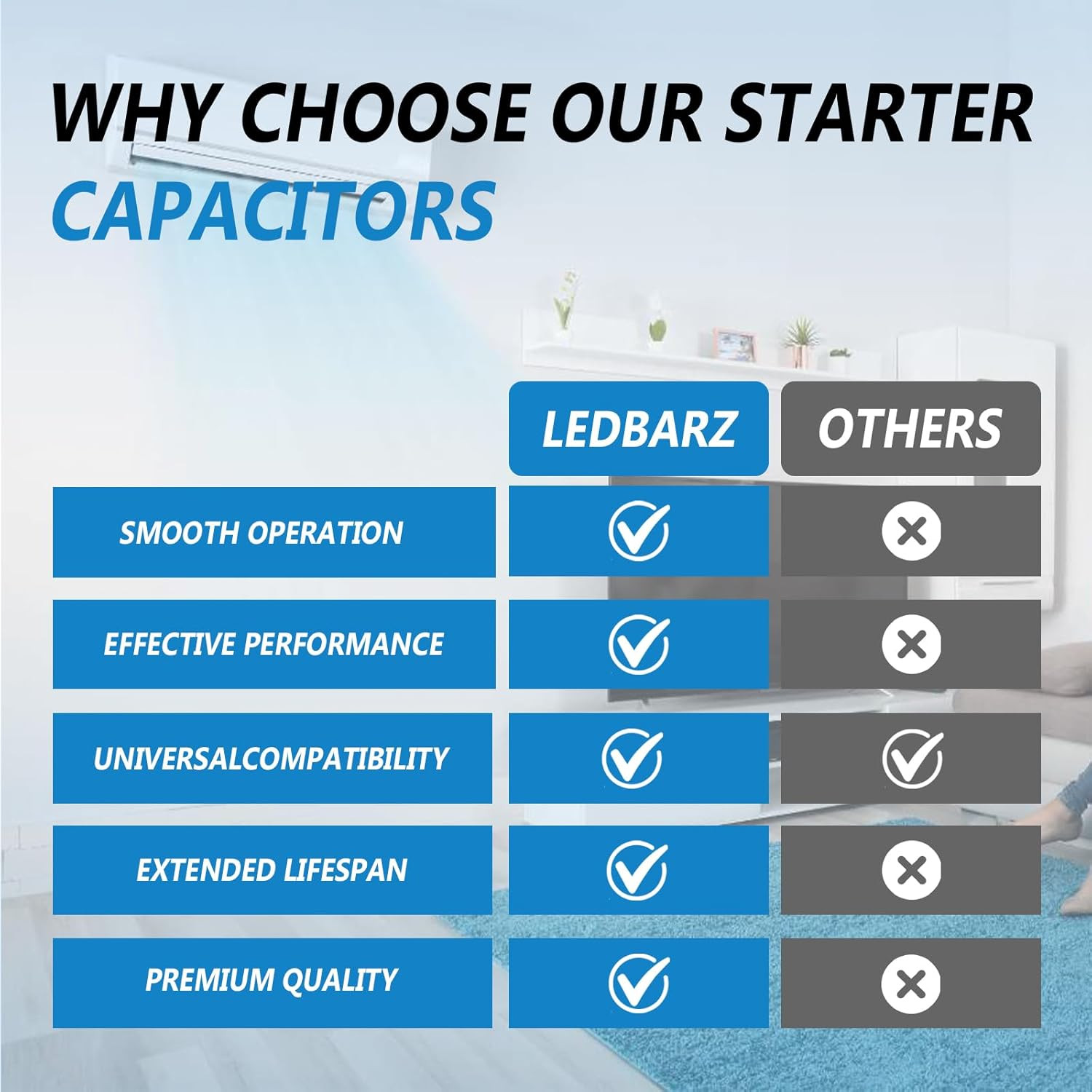 WHY CHOOSE OUR STARTER CAPACITORS

| | LEDBARZ | OTHERS |
|---|---|---|
| SMOOTH OPERATION | ✓ | ✗ |
| EFFECTIVE PERFORMANCE | ✓ | ✗ |
| UNIVERSALCOMPATIBILITY | ✓ | ✓ |
| EXTENDED LIFESPAN | ✓ | ✗ |
| PREMIUM QUALITY | ✓ | ✗ |